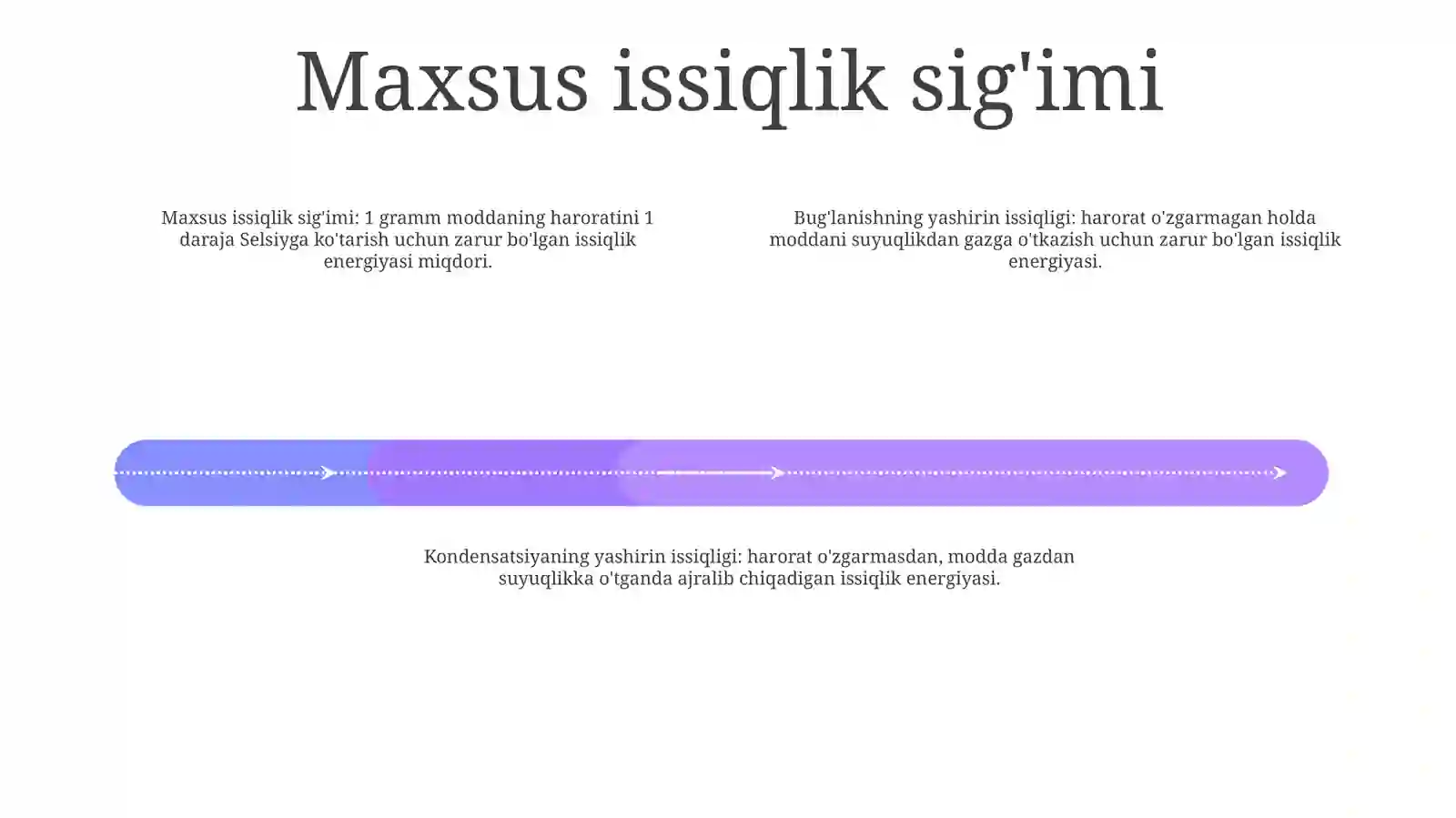 Maxsus issiqlik sig'imi

Maxsus issiqlik sig'imi: 1 gramm moddaning haroratini 1 daraja Selsiyga ko'tarish uchun zarur bo'lgan issiqlik energiyasi miqdori.

Bug'lanishning yashirin issiqligi: harorat o'zgarmagan holda moddani suyuqlikdan gazga o'tkazish uchun zarur bo'lgan issiqlik energiyasi.

Kondensatsiyaning yashirin issiqligi: harorat o'zgarmasdan, modda gazdan suyuqlikka o'tganda ajralib chiqadigan issiqlik energiyasi.